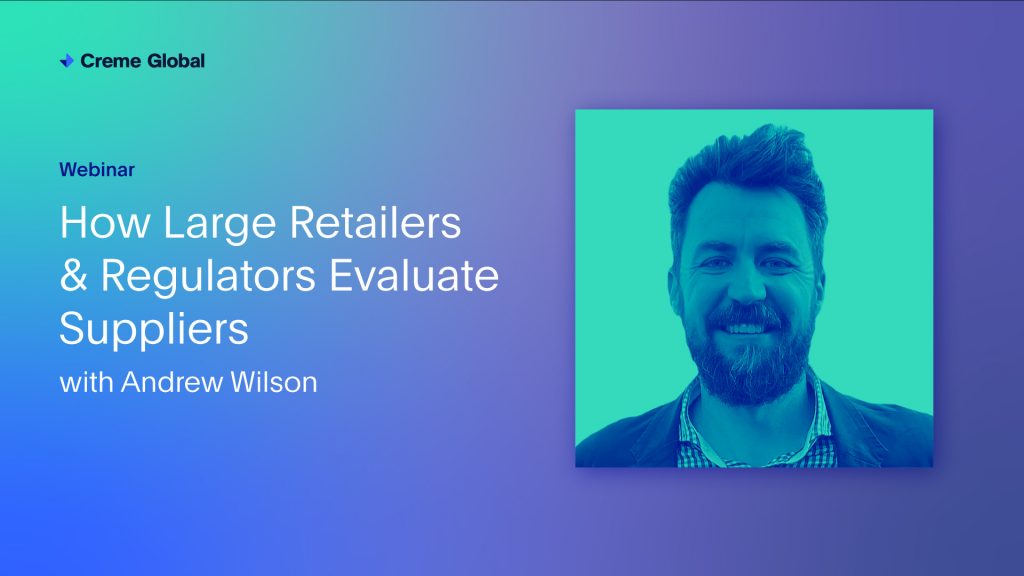 Creme Global

Webinar

How Large Retailers & Regulators Evaluate Suppliers

with Andrew Wilson